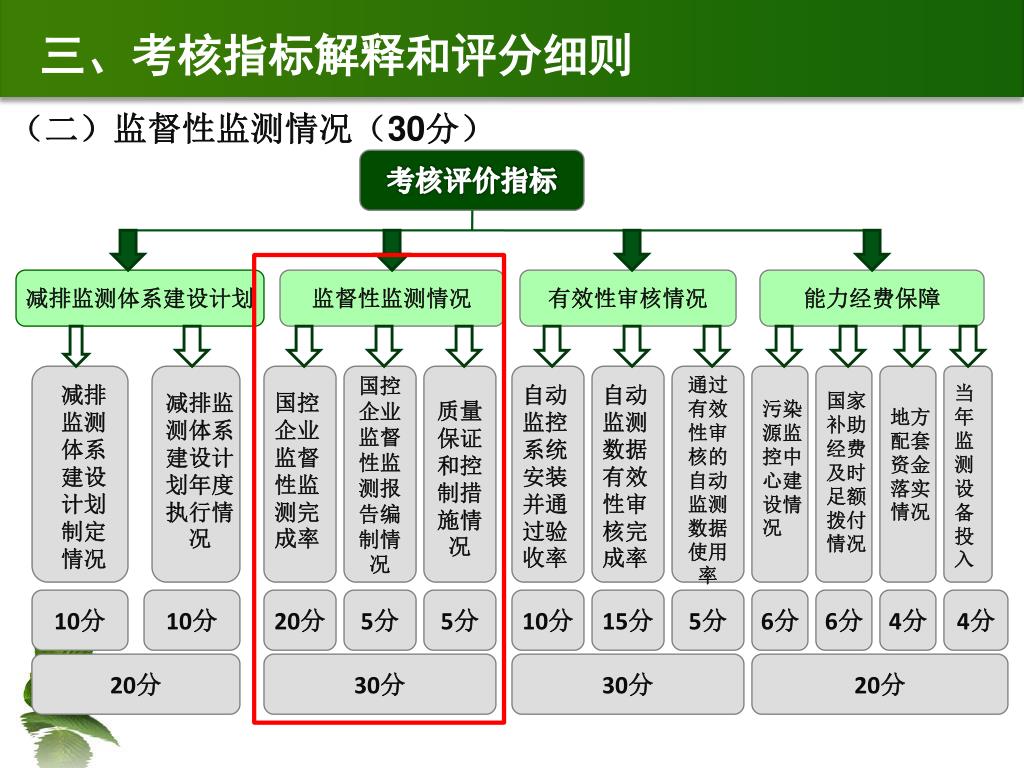 三、考核指标解释和评分细则

（二）监督性监测情况（30分）

考核评价指标

减排监测体系建设计划

监督性监测情况

有效性审核情况

能力经费保障

减排监测体系建设计划制定情况

减排监测体系建设计划年度执行情况

国控企业监督性监测完成率

国控企业监督性监测报告编制情况

质量保证和控制措施情况

自动监控系统安装并通过验收率

自动监测数据有效性审核完成率

通过有效性审核的自动监测数据使用率

污染源监控中心建设情况

国家补助经费及时足额拨付情况

地方配套资金落实情况

当年监测设备投入

10分

10分

20分

5分

5分

10分

15分

5分

6分

6分

4分

4分

20分

30分

30分

20分